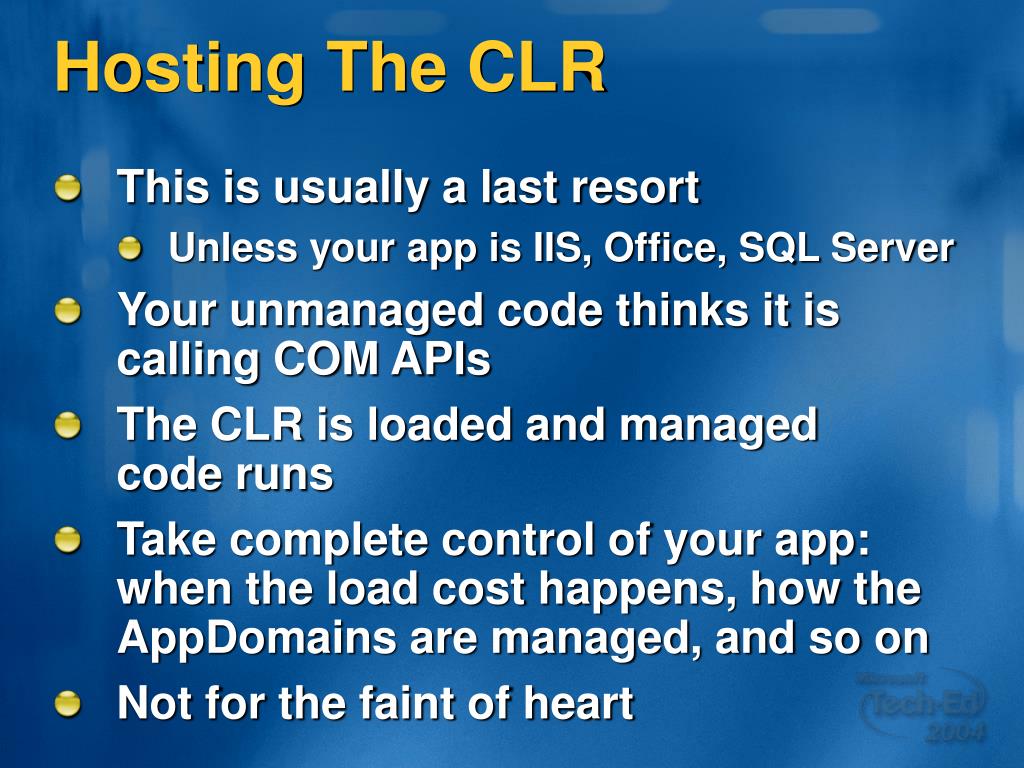 Hosting The CLR

This is usually a last resort

Unless your app is IIS, Office, SQL Server

Your unmanaged code thinks it is calling COM APIs

The CLR is loaded and managed code runs

Take complete control of your app: when the load cost happens, how the AppDomains are managed, and so on

Not for the faint of heart

Microsoft Tech·Ed 2004